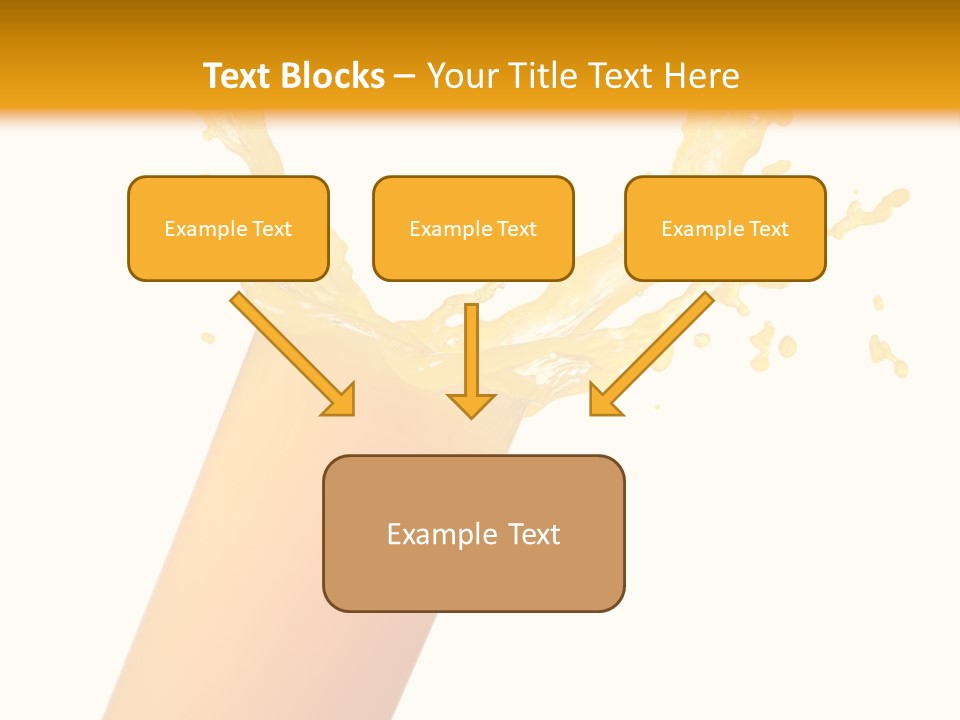 Text Blocks – Your Title Text Here

Example Text

Example Text

Example Text

Example Text